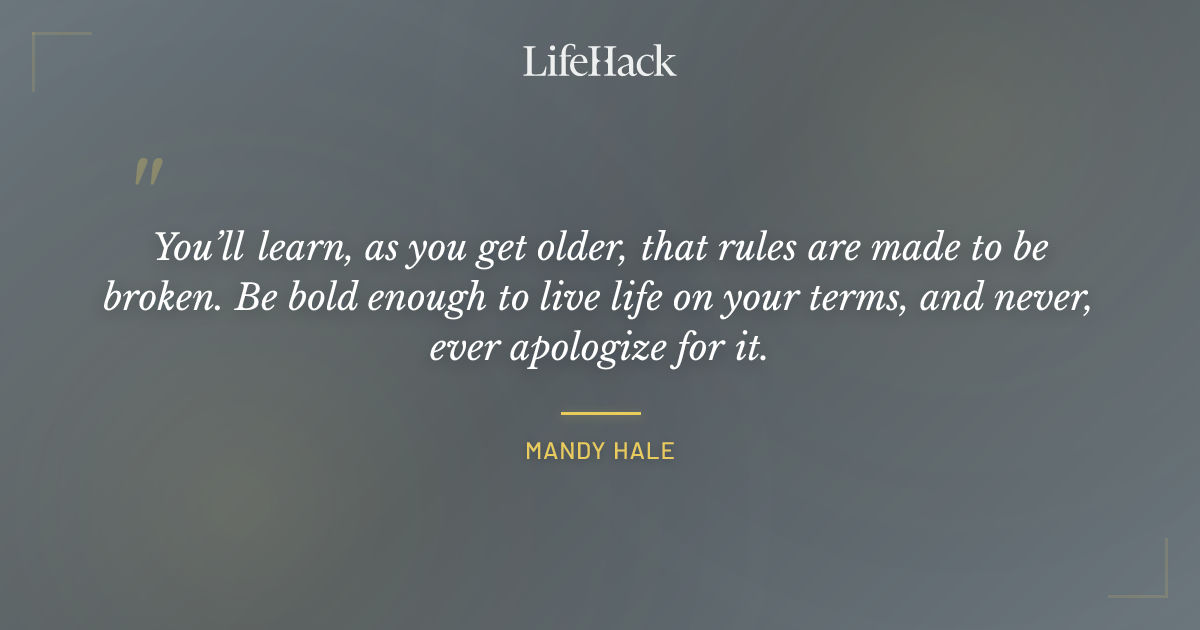 LifeHack

"

You'll learn, as you get older, that rules are made to be broken. Be bold enough to live life on your terms, and never, ever apologize for it.

MANDY HALE